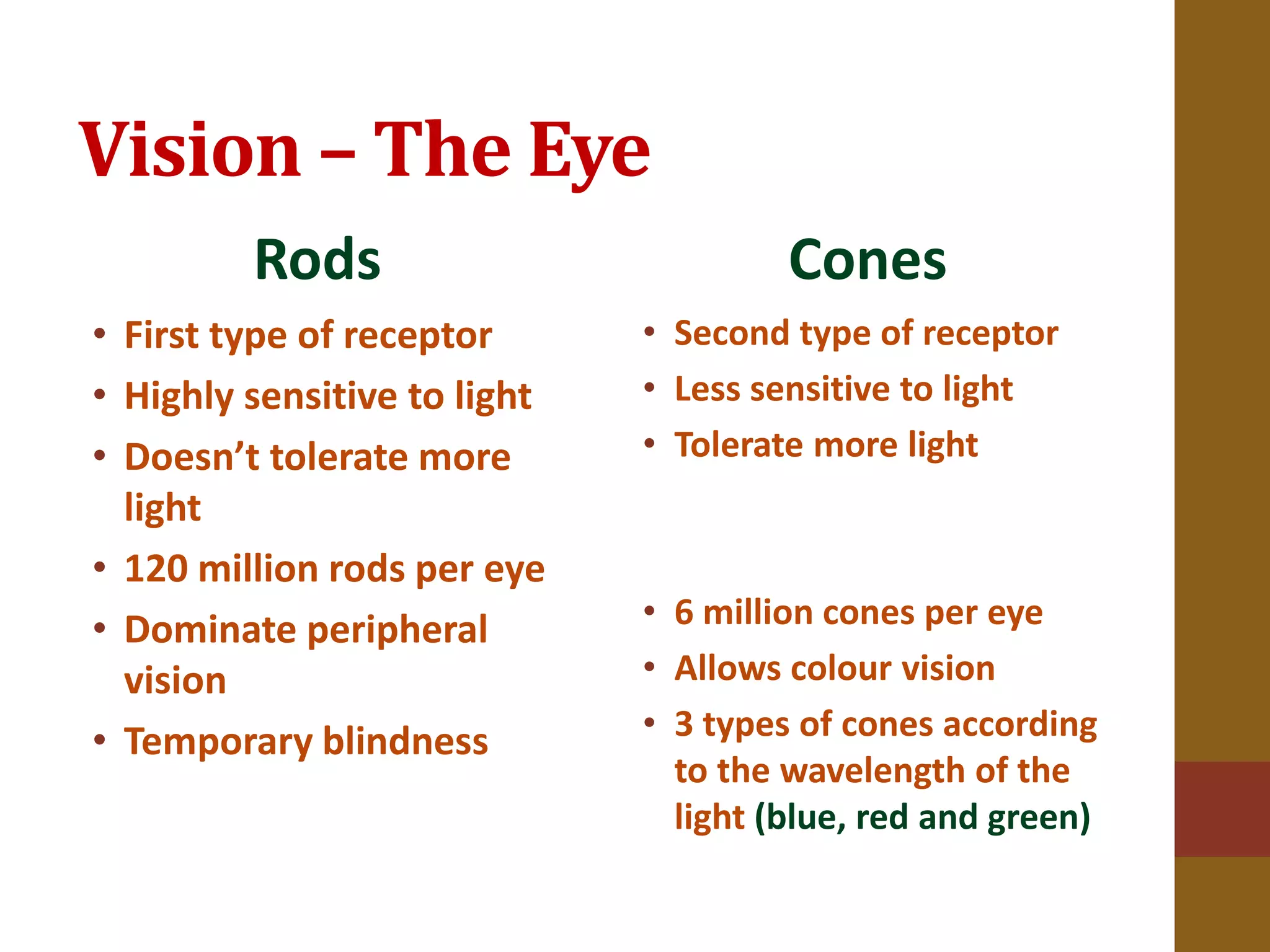 Vision – The Eye

Rods

• First type of receptor
• Highly sensitive to light
• Doesn’t tolerate more light
• 120 million rods per eye
• Dominate peripheral vision
• Temporary blindness

Cones

• Second type of receptor
• Less sensitive to light
• Tolerate more light
• 6 million cones per eye
• Allows colour vision
• 3 types of cones according to the wavelength of the light (blue, red and green)